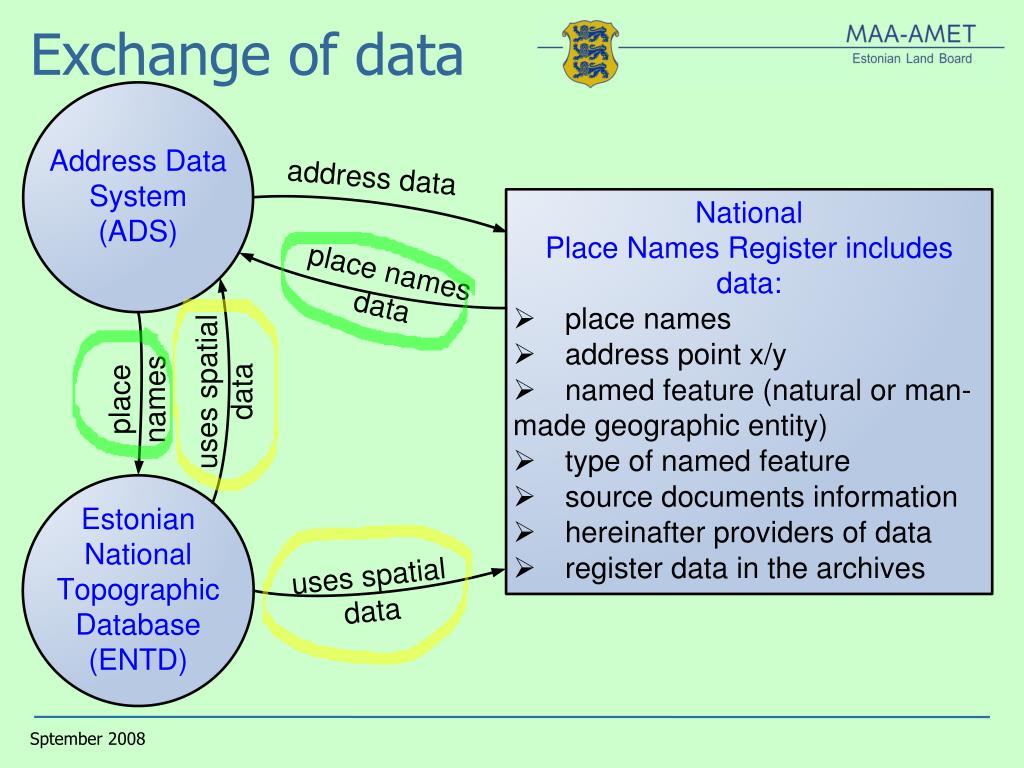 Exchange of data

MAA-AMET
Estonian Land Board

Address Data System (ADS)

address data

place names data

place names

uses spatial data

Estonian National Topographic Database (ENTD)

uses spatial data

National
Place Names Register includes data:
➢ place names
➢ address point x/y
➢ named feature (natural or man-made geographic entity)
➢ type of named feature
➢ source documents information
➢ hereinafter providers of data
➢ register data in the archives

Sptember 2008